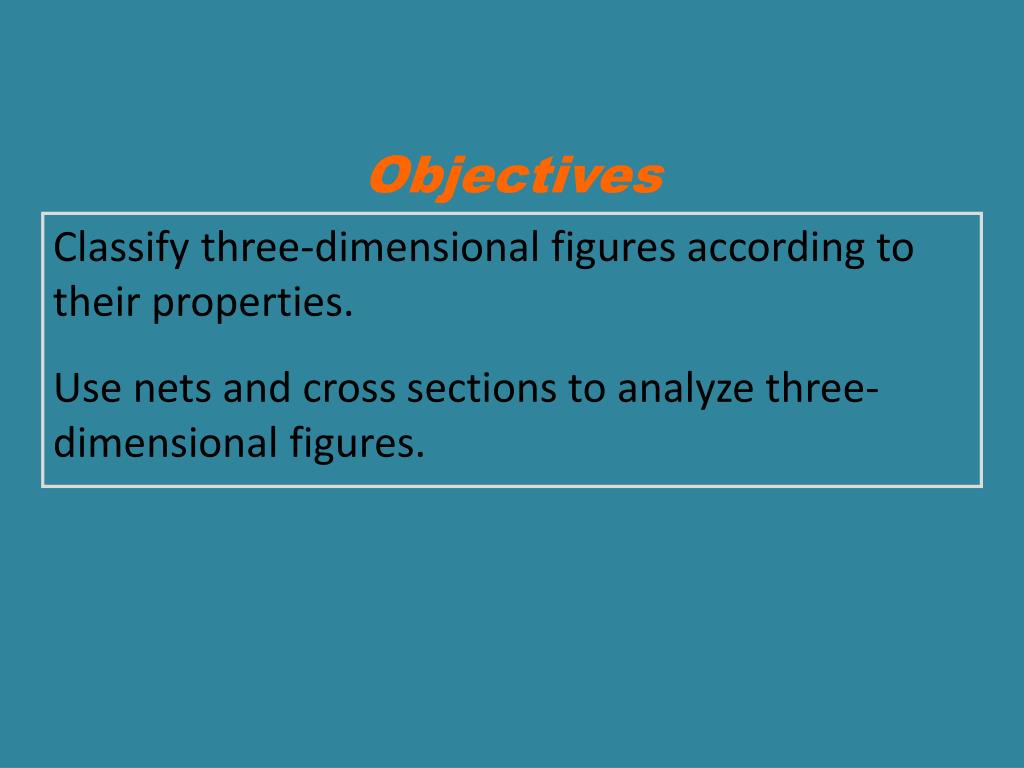 Objectives

Classify three-dimensional figures according to their properties.

Use nets and cross sections to analyze three-dimensional figures.